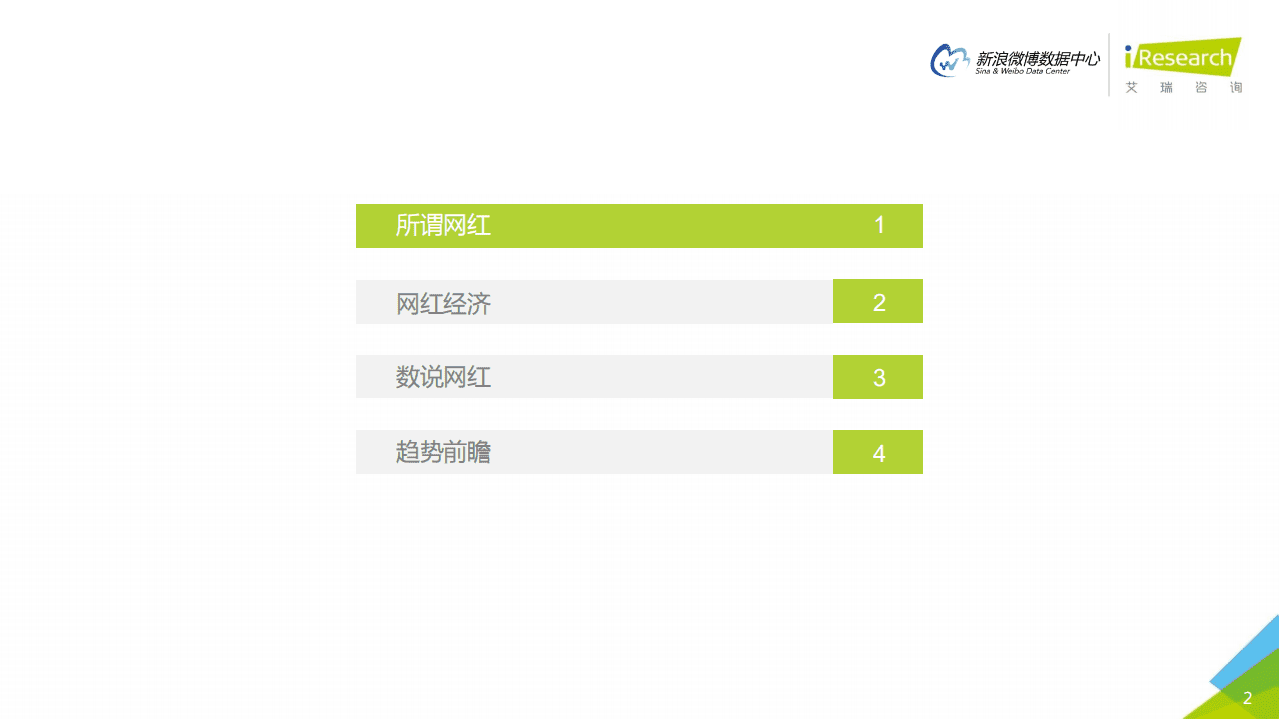 新浪微博数据中心
Sina & Weibo Data Center

iResearch
艾 瑞 咨 询

所谓网红 1

网红经济 2

数说网红 3

趋势前瞻 4

2